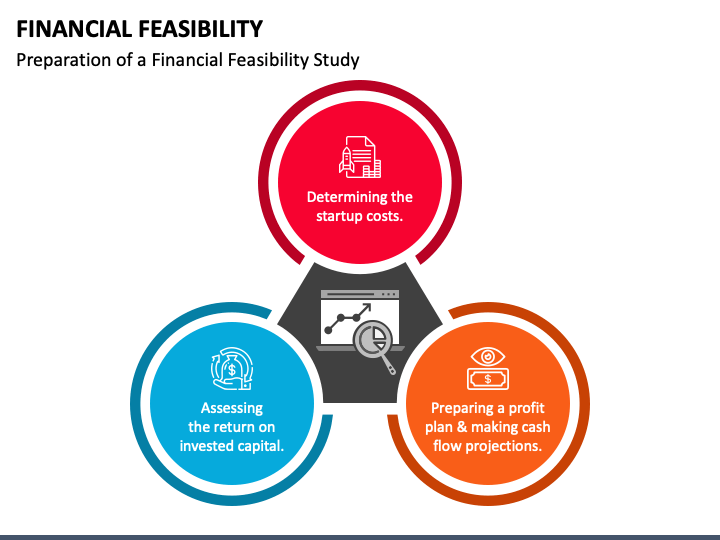 FINANCIAL FEASIBILITY

Preparation of a Financial Feasibility Study

Determining the startup costs.

Assessing the return on invested capital.

Preparing a profit plan & making cash flow projections.